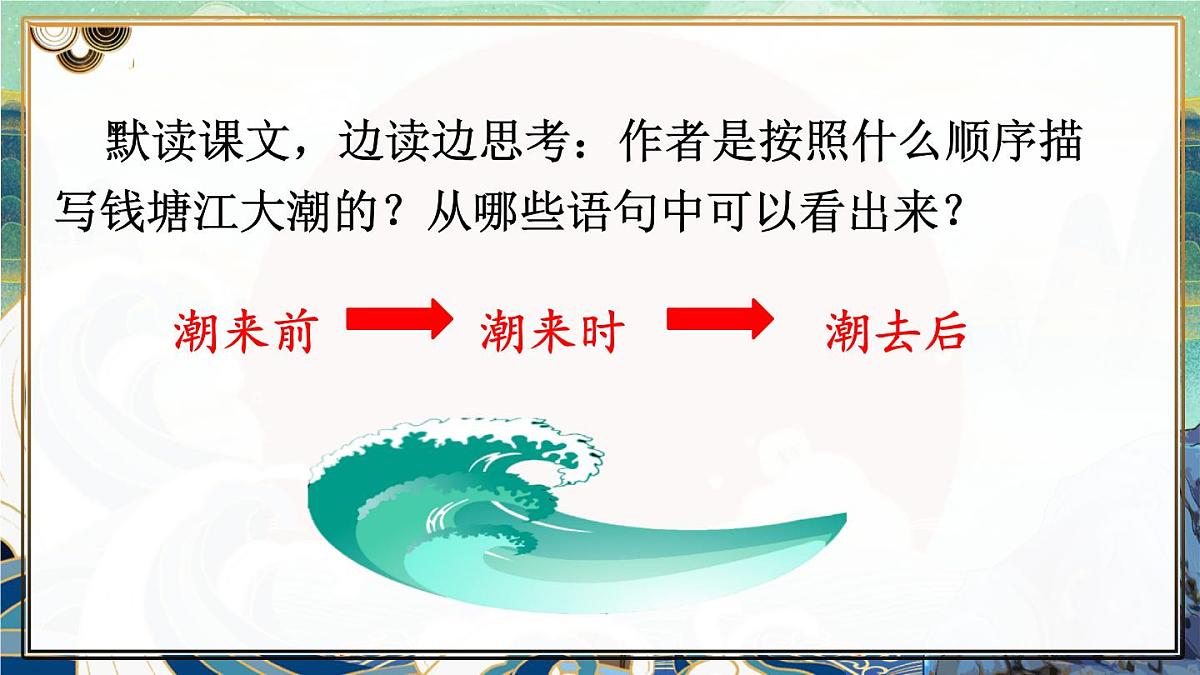 默读课文，边读边思考：作者是按照什么顺序描写钱塘江大潮的？从哪些语句中可以看出来？

潮来前 潮来时 潮去后